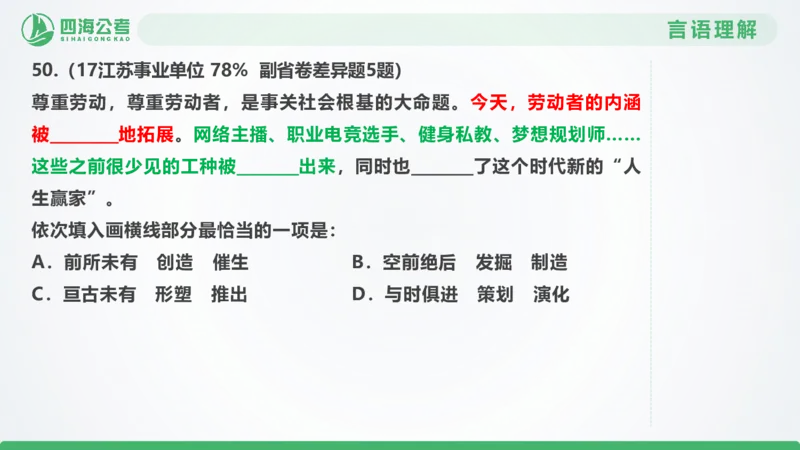 四海公考
SIHAIGONGKAO

言语理解

50.（17江苏事业单位 78% 副省卷差异题5题）

尊重劳动，尊重劳动者，是事关社会根基的大命题。今天，劳动者的内涵被________地拓展。网络主播、职业电竞选手、健身私教、梦想规划师……这些之前很少见的工种被________出来，同时也________了这个时代新的“人生赢家”。

依次填入画横线部分最恰当的一项是：

A．前所未有 创造 催生

B．空前绝后 发掘 制造

C．亘古未有 形塑 推出

D．与时俱进 策划 演化